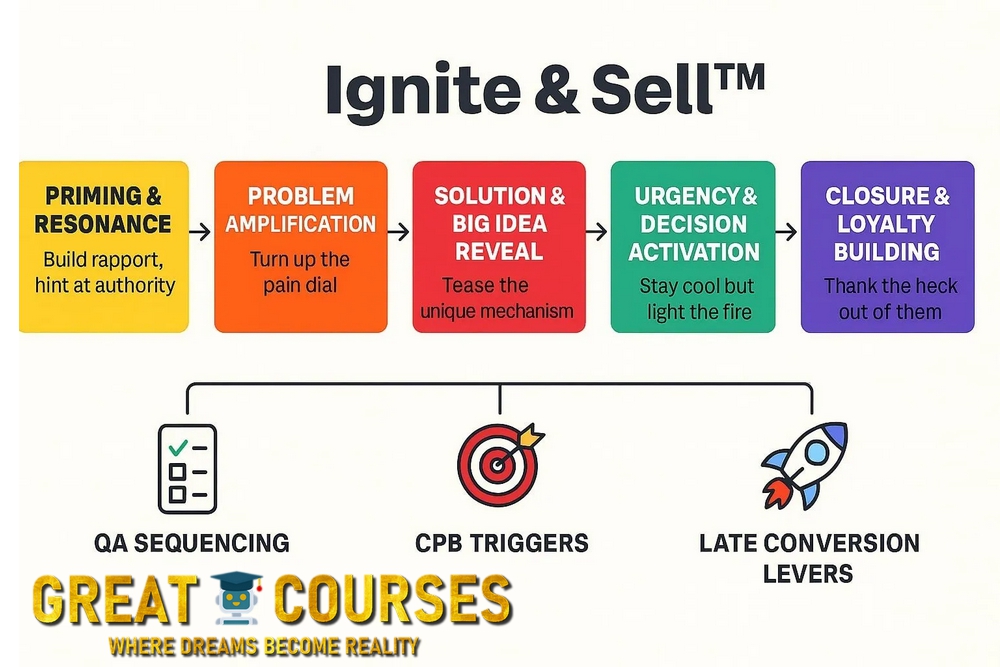 Ignite & Sell™

PRIMING & RESONANCE
Build rapport, hint at authority

PROBLEM AMPLIFICATION
Turn up the pain dial

SOLUTION & BIG IDEA REVEAL
Tease the unique mechanism

URGENCY & DECISION ACTIVATION
Stay cool but light the fire

CLOSURE & LOYALTY BUILDING
Thank the heck out of them

QA SEQUENCING

CPB TRIGGERS

LATE CONVERSION LEVERS

GREAT COURSES
WHERE DREAMS BECOME REALITY